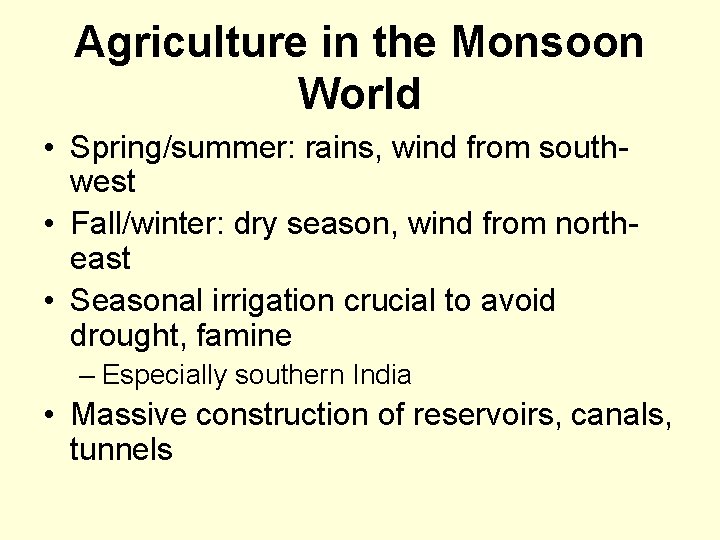 Agriculture in the Monsoon World

• Spring/summer: rains, wind from south-west
• Fall/winter: dry season, wind from north-east
• Seasonal irrigation crucial to avoid drought, famine
– Especially southern India
• Massive construction of reservoirs, canals, tunnels